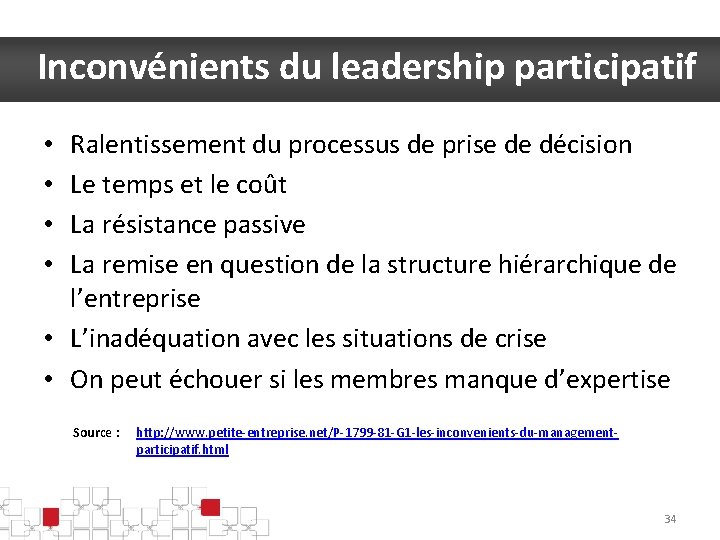 Inconvénients du leadership participatif

• Ralentissement du processus de prise de décision
• Le temps et le coût
• La résistance passive
• La remise en question de la structure hiérarchique de l'entreprise
• L'inadéquation avec les situations de crise
• On peut échouer si les membres manque d'expertise

Source : http://www.petite-entreprise.net/P-1799-81-G1-les-inconvenients-du-management-participatif.html

34